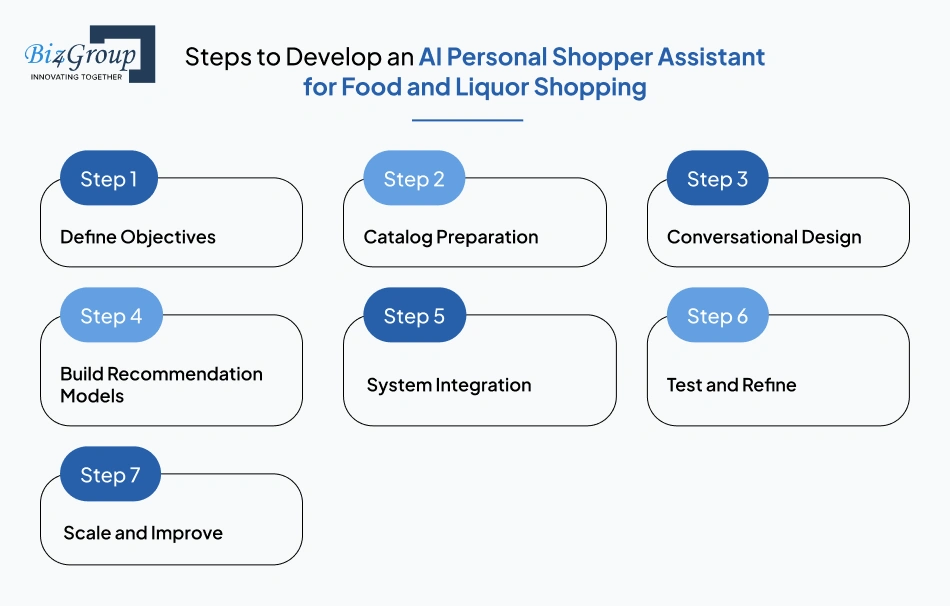 Biz4Group
INNOVATING TOGETHER

Steps to Develop an AI Personal Shopper Assistant for Food and Liquor Shopping

Step 1
Define Objectives

Step 2
Catalog Preparation

Step 3
Conversational Design

Step 4
Build Recommendation Models

Step 5
System Integration

Step 6
Test and Refine

Step 7
Scale and Improve